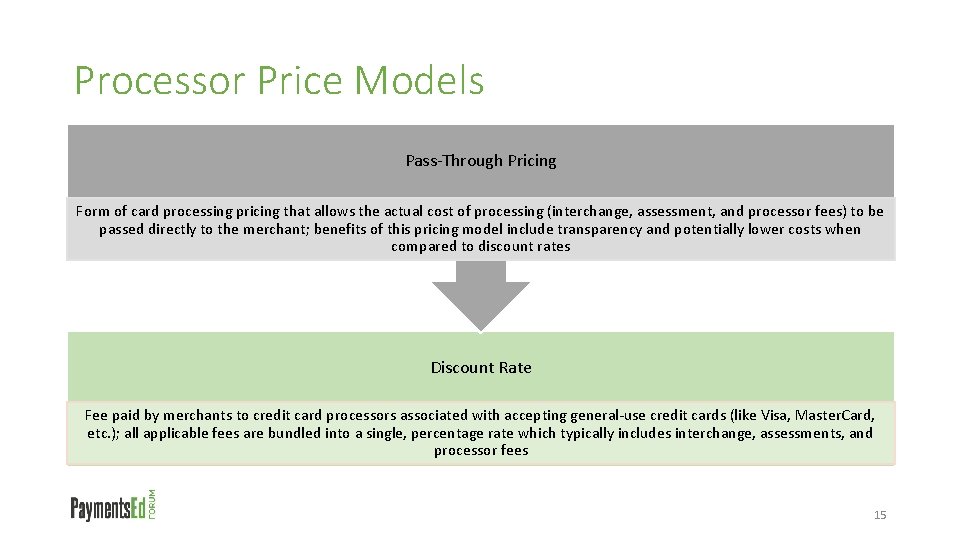 Processor Price Models

Pass-Through Pricing

Form of card processing pricing that allows the actual cost of processing (interchange, assessment, and processor fees) to be passed directly to the merchant; benefits of this pricing model include transparency and potentially lower costs when compared to discount rates

Discount Rate

Fee paid by merchants to credit card processors associated with accepting general-use credit cards (like Visa, MasterCard, etc.); all applicable fees are bundled into a single, percentage rate which typically includes interchange, assessments, and processor fees

PaymentsEd FORUM

15